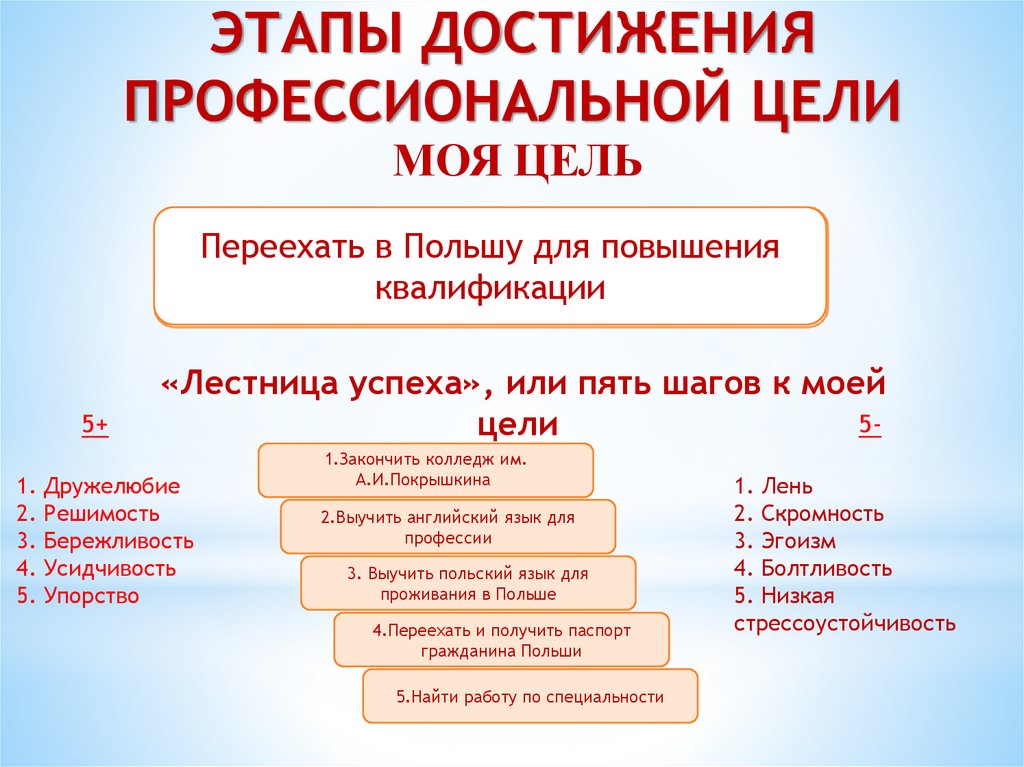 ЭТАПЫ ДОСТИЖЕНИЯ ПРОФЕССИОНАЛЬНОЙ ЦЕЛИ

МОЯ ЦЕЛЬ

Переехать в Польшу для повышения квалификации

«Лестница успеха», или пять шагов к моей цели

5+

1. Дружелюбие
2. Решимость
3. Бережливость
4. Усидчивость
5. Упорство

1.Закончить колледж им. А.И.Покрышкина

2.Выучить английский язык для профессии

3. Выучить польский язык для проживания в Польше

4.Переехать и получить паспорт гражданина Польши

5.Найти работу по специальности

5-

1. Лень
2. Скромность
3. Эгоизм
4. Болтливость
5. Низкая стрессоустойчивость